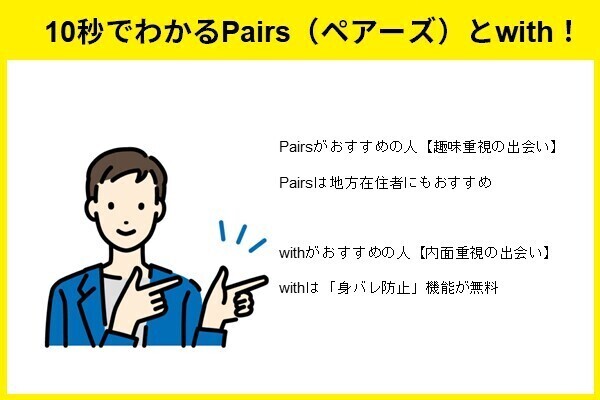 10秒でわかるPairs（ペアーズ）とwith！

Pairsがおすすめの人【趣味重視の出会い】

Pairsは地方在住者にもおすすめ

withがおすすめの人【内面重視の出会い】

withは「身バレ防止」機能が無料